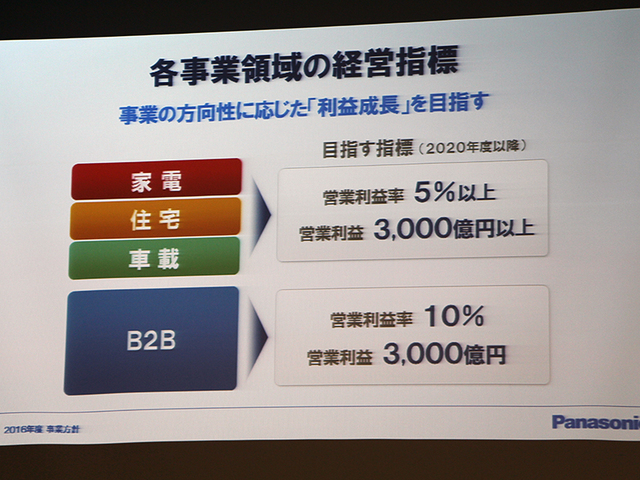 各事業領域の経営指標

事業の方向性に応じた「利益成長」を目指す

目指す指標（2020年度以降）

家電

住宅

車載

営業利益率 5%以上

営業利益 3,000億円以上

B2B

営業利益率 10%

営業利益 3,000億円

2016年度 事業方針

Panasoni